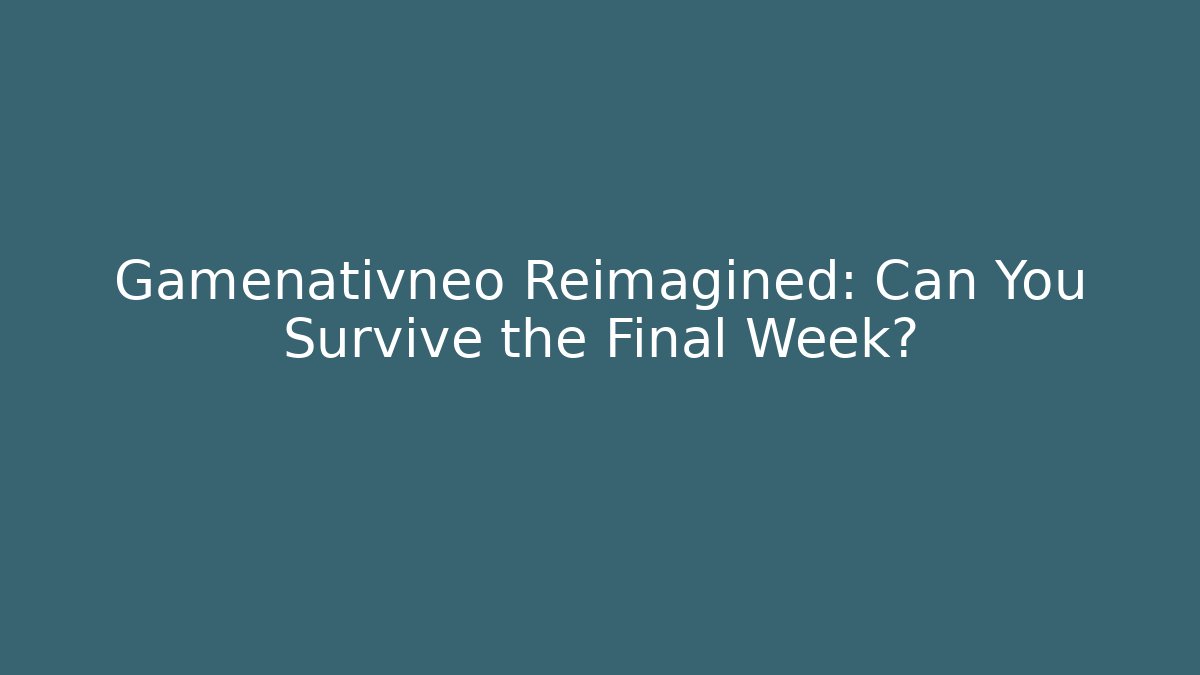 Gamenativneo Reimagined: Can You Survive the Final Week?